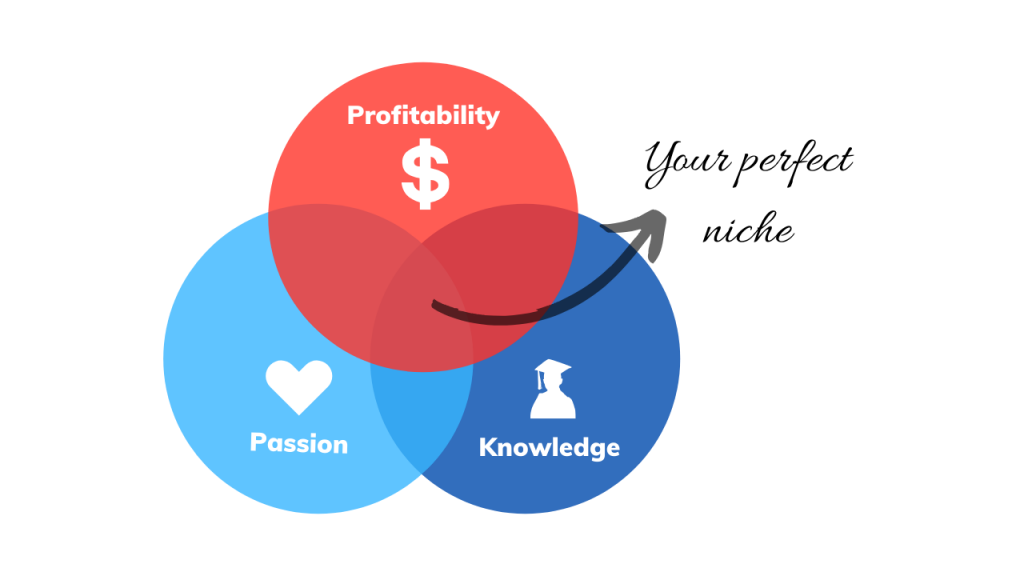 Profitability

$

Your perfect niche

Passion

Knowledge